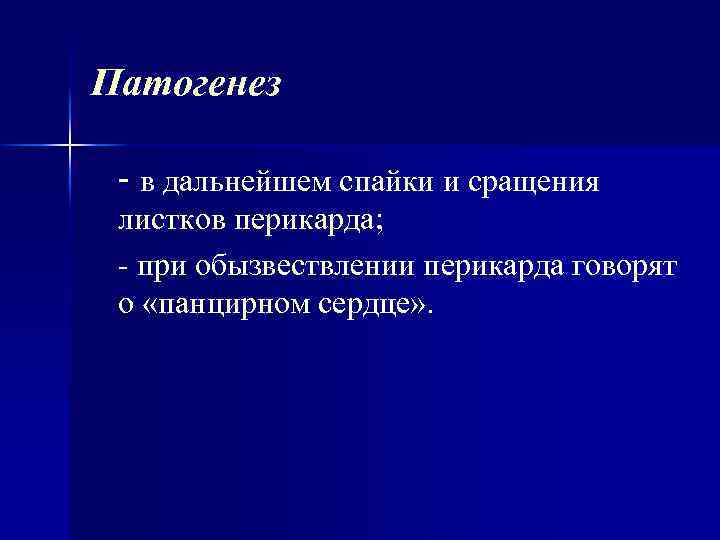 Патогенез

- в дальнейшем спайки и сращения листков перикарда;

- при обызвествлении перикарда говорят о «панцирном сердце».